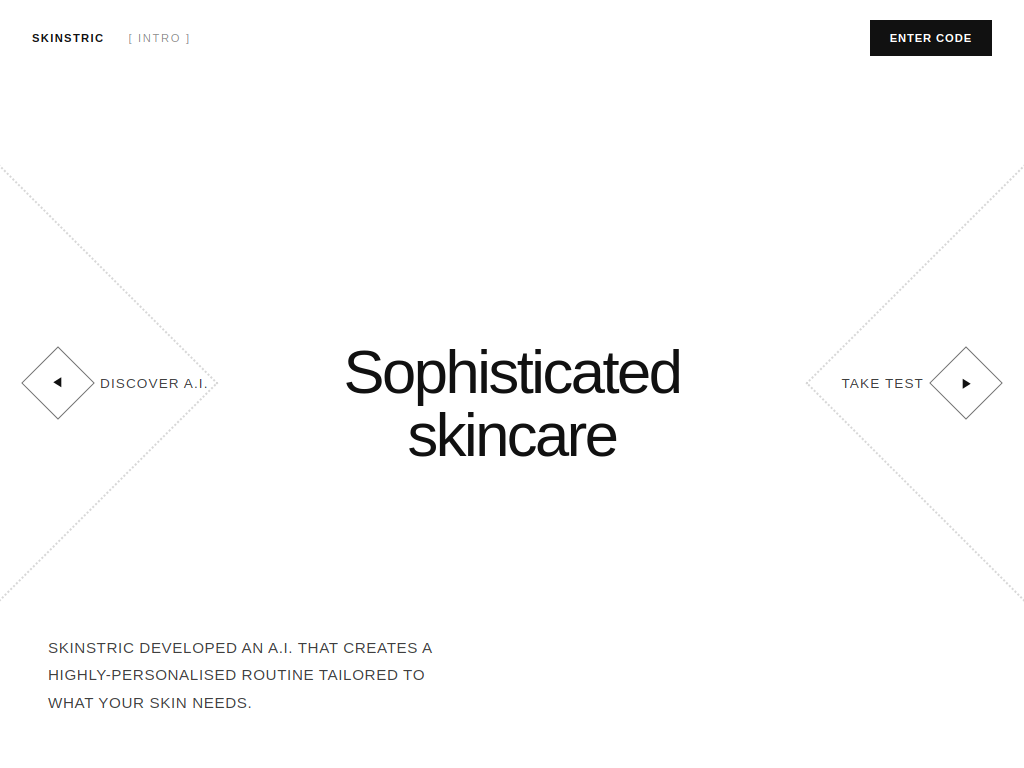 SKINSTRIC [ INTRO ]

ENTER CODE

DISCOVER A.I.

Sophisticated skincare

TAKE TEST

SKINSTRIC DEVELOPED AN A.I. THAT CREATES A HIGHLY-PERSONALISED ROUTINE TAILORED TO WHAT YOUR SKIN NEEDS.